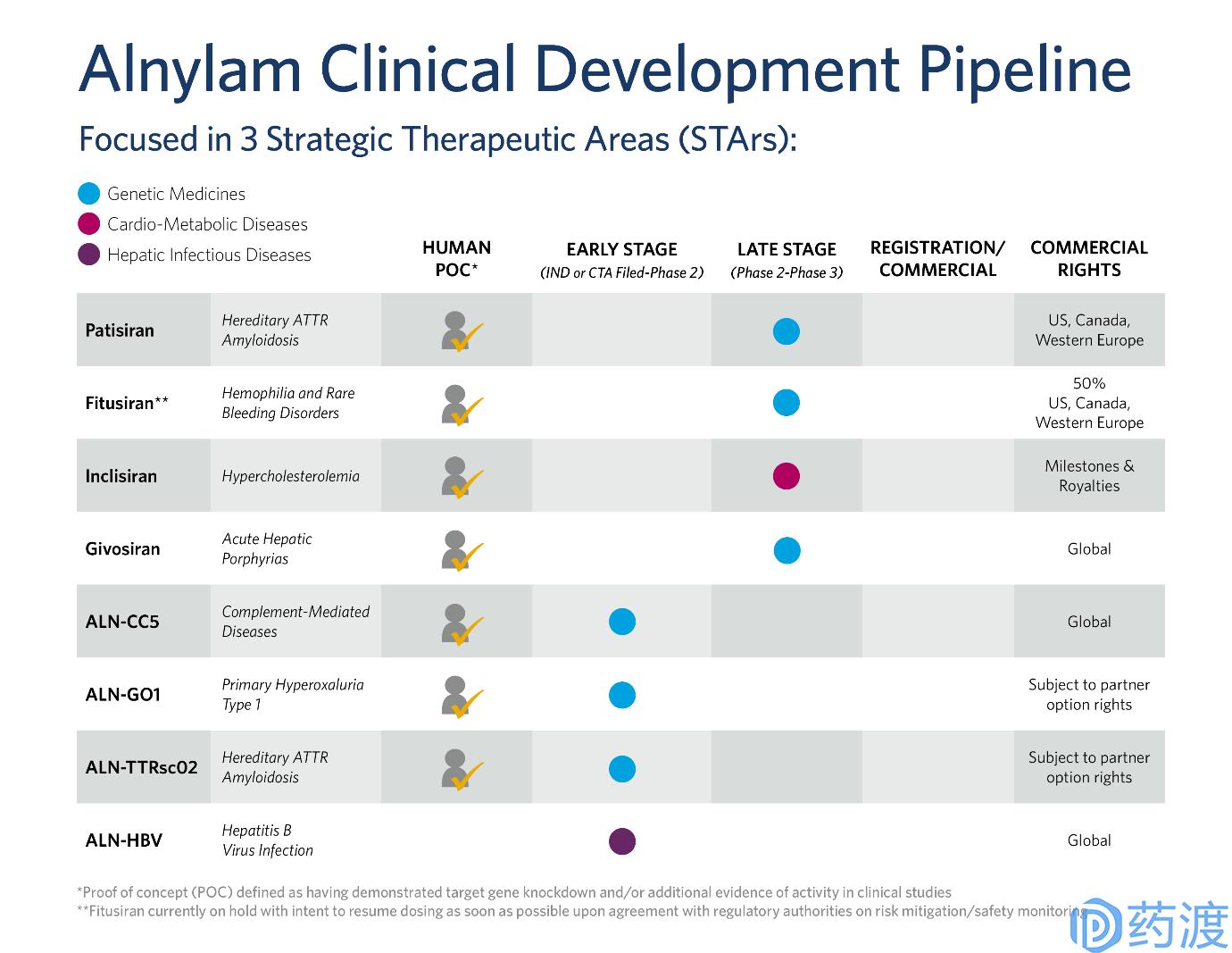 Alnylam Clinical Development Pipeline

Focused in 3 Strategic Therapeutic Areas (STArs):

Genetic Medicines
Cardio-Metabolic Diseases
Hepatic Infectious Diseases

| | | HUMAN POC* | EARLY STAGE (IND or CTA Filed-Phase 2) | LATE STAGE (Phase 2-Phase 3) | REGISTRATION/ COMMERCIAL | COMMERCIAL RIGHTS |
|---|---|---|---|---|---|---|
| Patisiran | Hereditary ATTR Amyloidosis | | | | | US, Canada, Western Europe |
| Fitusiran** | Hemophilia and Rare Bleeding Disorders | | | | | 50% US, Canada, Western Europe |
| Inclisiran | Hypercholesterolemia | | | | | Milestones & Royalties |
| Givosiran | Acute Hepatic Porphyrias | | | | | Global |
| ALN-CC5 | Complement-Mediated Diseases | | | | | Global |
| ALN-GO1 | Primary Hyperoxaluria Type 1 | | | | | Subject to partner option rights |
| ALN-TTRsc02 | Hereditary ATTR Amyloidosis | | | | | Subject to partner option rights |
| ALN-HBV | Hepatitis B Virus Infection | | | | | Global |

*Proof of concept (POC) defined as having demonstrated target gene knockdown and/or additional evidence of activity in clinical studies
**Fitusiran currently on hold with intent to resume dosing as soon as possible upon agreement with regulatory authorities on risk mitigation/safety monitoring

药渡